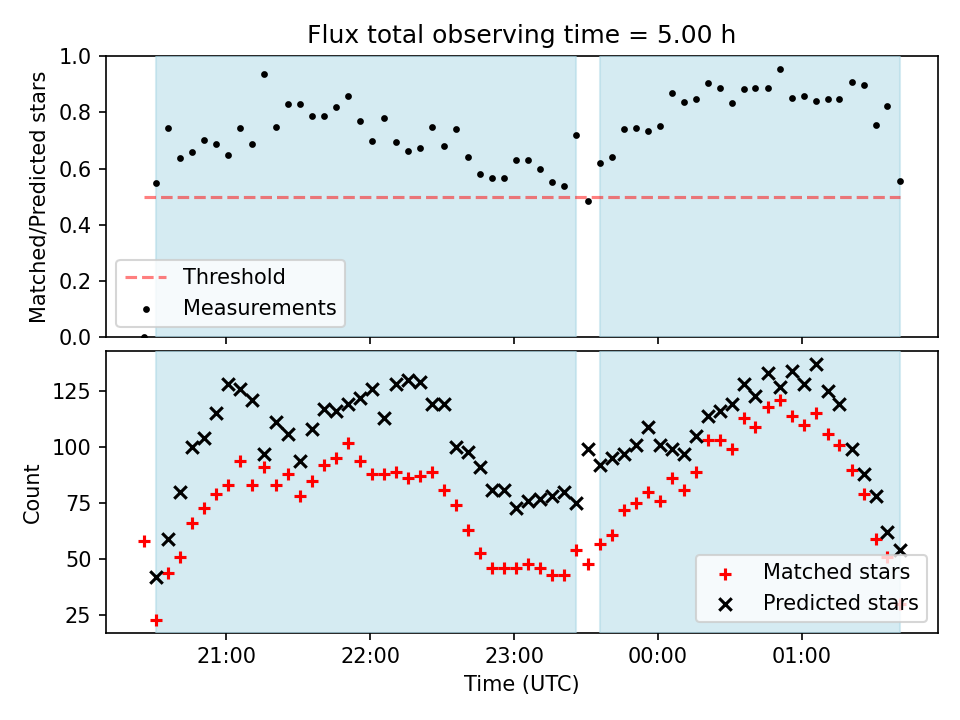 Flux total observing time = 5.00 h

Matched/Predicted stars

1.0
0.8
0.6
0.4
0.2
0.0

Threshold
Measurements

Count

125
100
75
50
25

Matched stars
Predicted stars

21:00
22:00
23:00
00:00
01:00

Time (UTC)